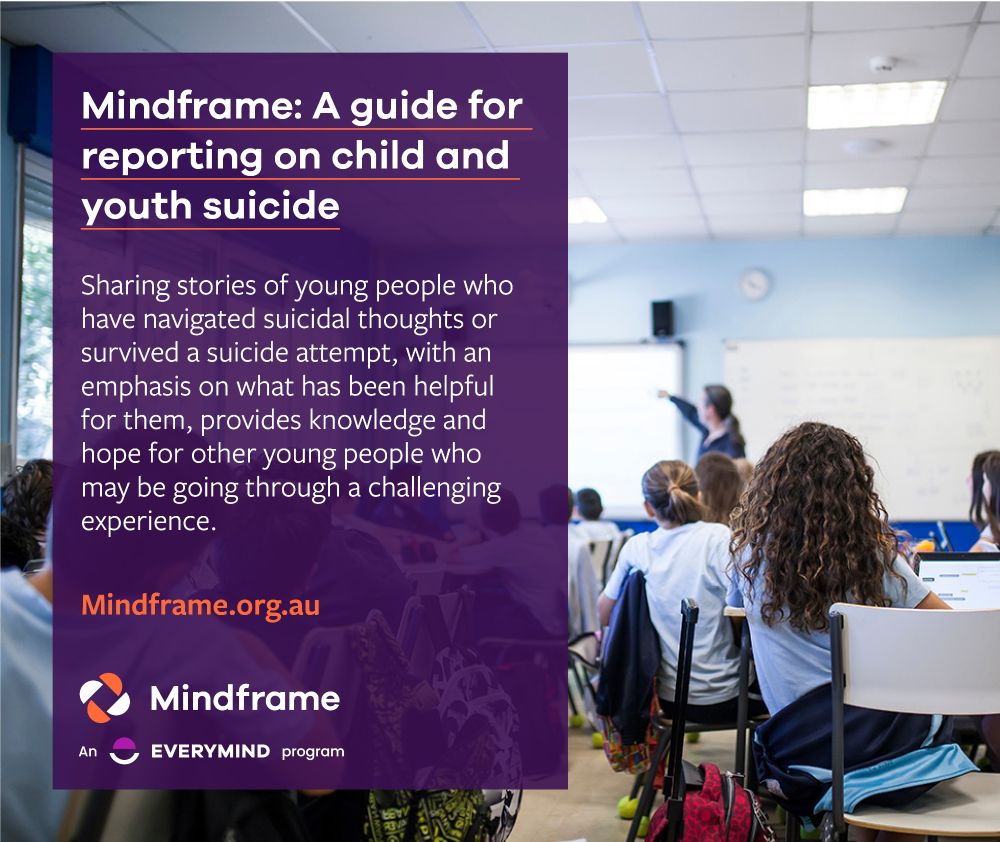 Mindframe: A guide for reporting on child and youth suicide

Sharing stories of young people who have navigated suicidal thoughts or survived a suicide attempt, with an emphasis on what has been helpful for them, provides knowledge and hope for other young people who may be going through a challenging experience.

Mindframe.org.au

Mindframe

An EVERYMIND program